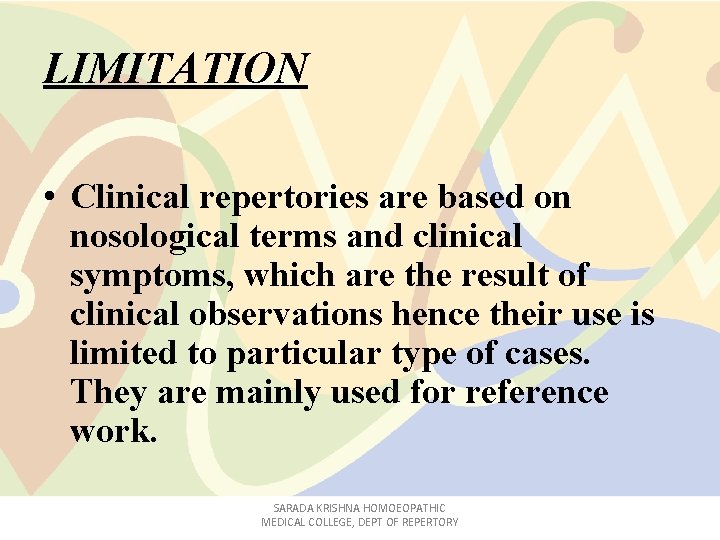 LIMITATION

• Clinical repertories are based on nosological terms and clinical symptoms, which are the result of clinical observations hence their use is limited to particular type of cases. They are mainly used for reference work.

SARADA KRISHNA HOMOEOPATHIC MEDICAL COLLEGE, DEPT OF REPERTORY